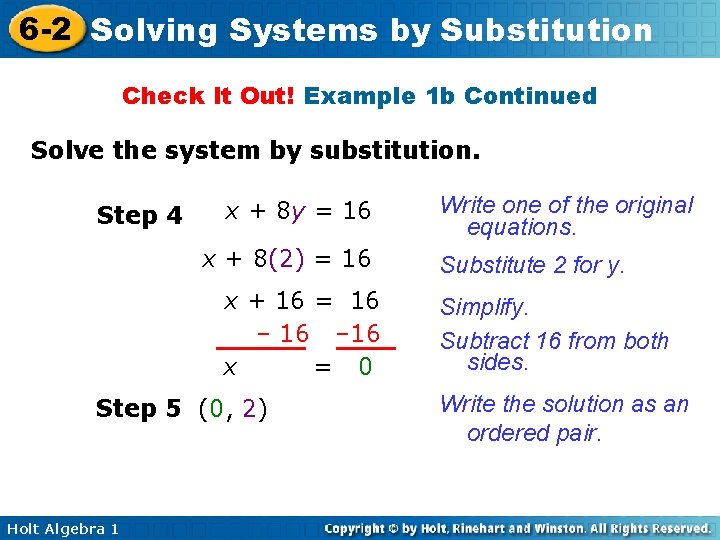 6-2 Solving Systems by Substitution

Check It Out! Example 1b Continued

Solve the system by substitution.

Step 4 $x + 8y = 16$ Write one of the original equations.

$x + 8(2) = 16$ Substitute 2 for y.

$x + 16 = 16$ Simplify.

$-16 \quad -16$ Subtract 16 from both sides.

$x = 0$

Step 5 $(0, 2)$ Write the solution as an ordered pair.

Holt Algebra 1

Copyright © by Holt, Rinehart and Winston. All Rights Reserved.